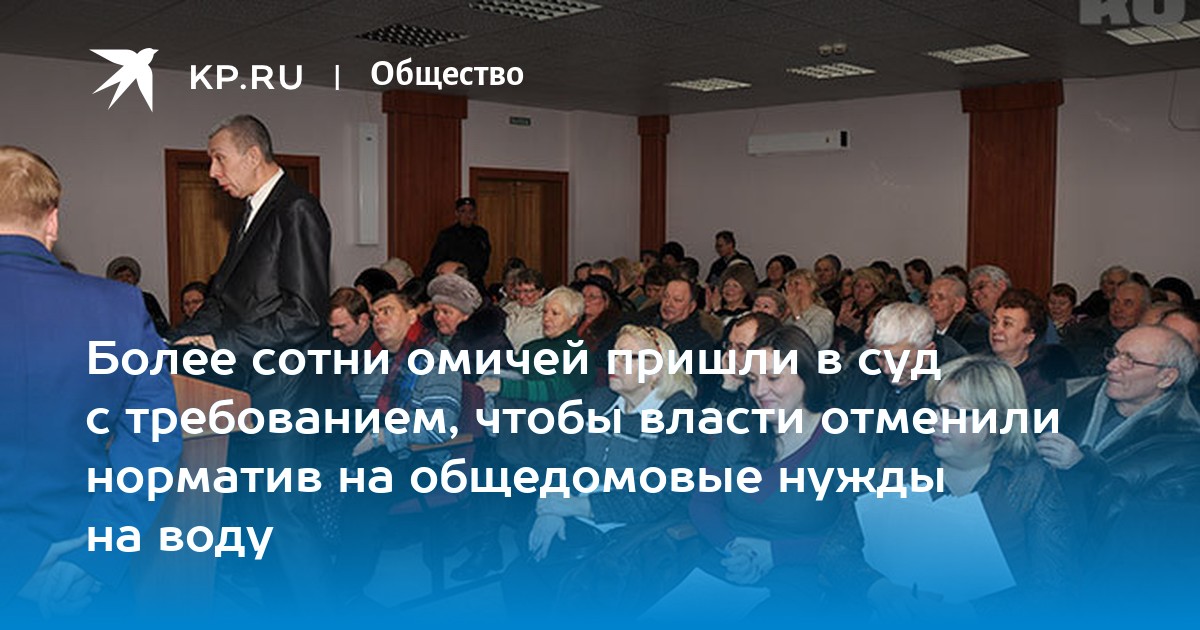 KP.RU | Общество

Более сотни омичей пришли в суд с требованием, чтобы власти отменили норматив на общедомовые нужды на воду